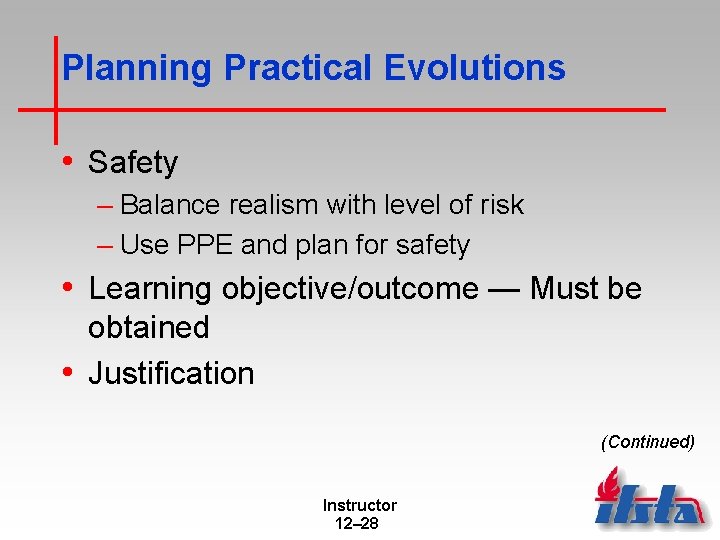 Planning Practical Evolutions

• Safety
– Balance realism with level of risk
– Use PPE and plan for safety
• Learning objective/outcome — Must be obtained
• Justification

(Continued)

Instructor
12–28

ifsta